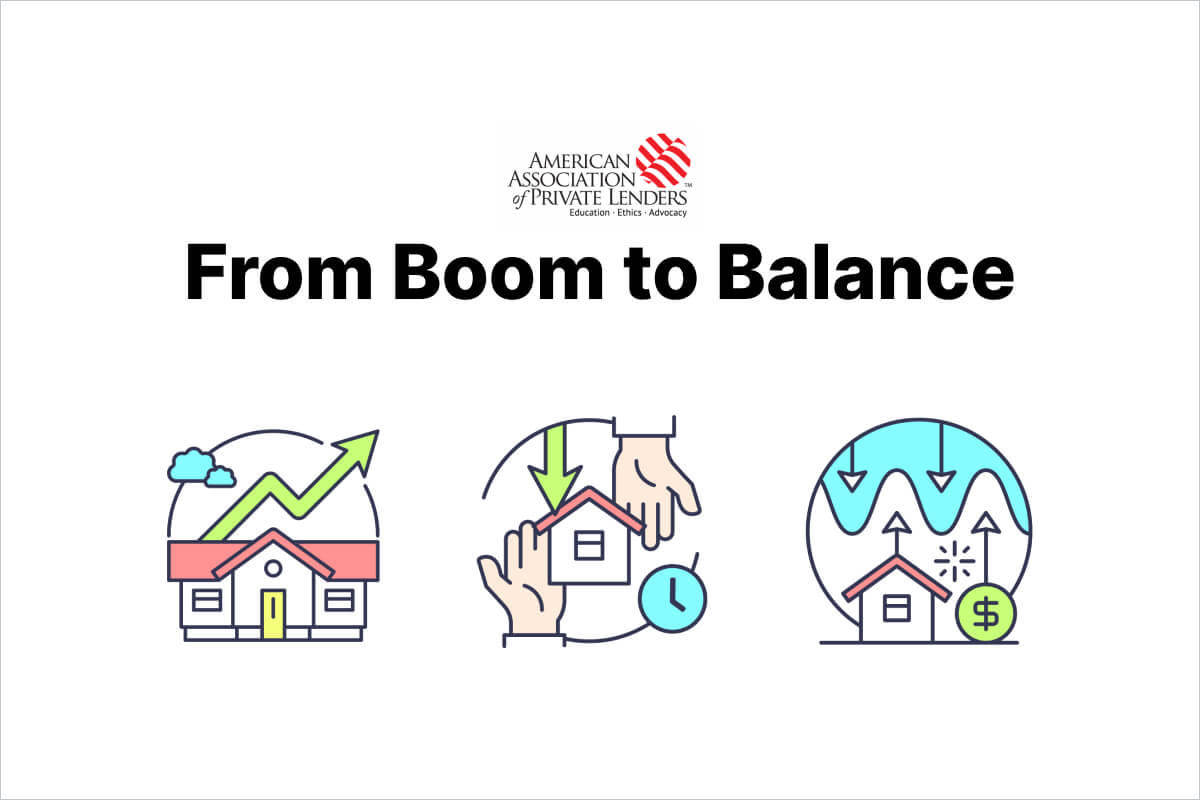 AMERICAN ASSOCIATION of PRIVATE LENDERS™
Education · Ethics · Advocacy

From Boom to Balance

$